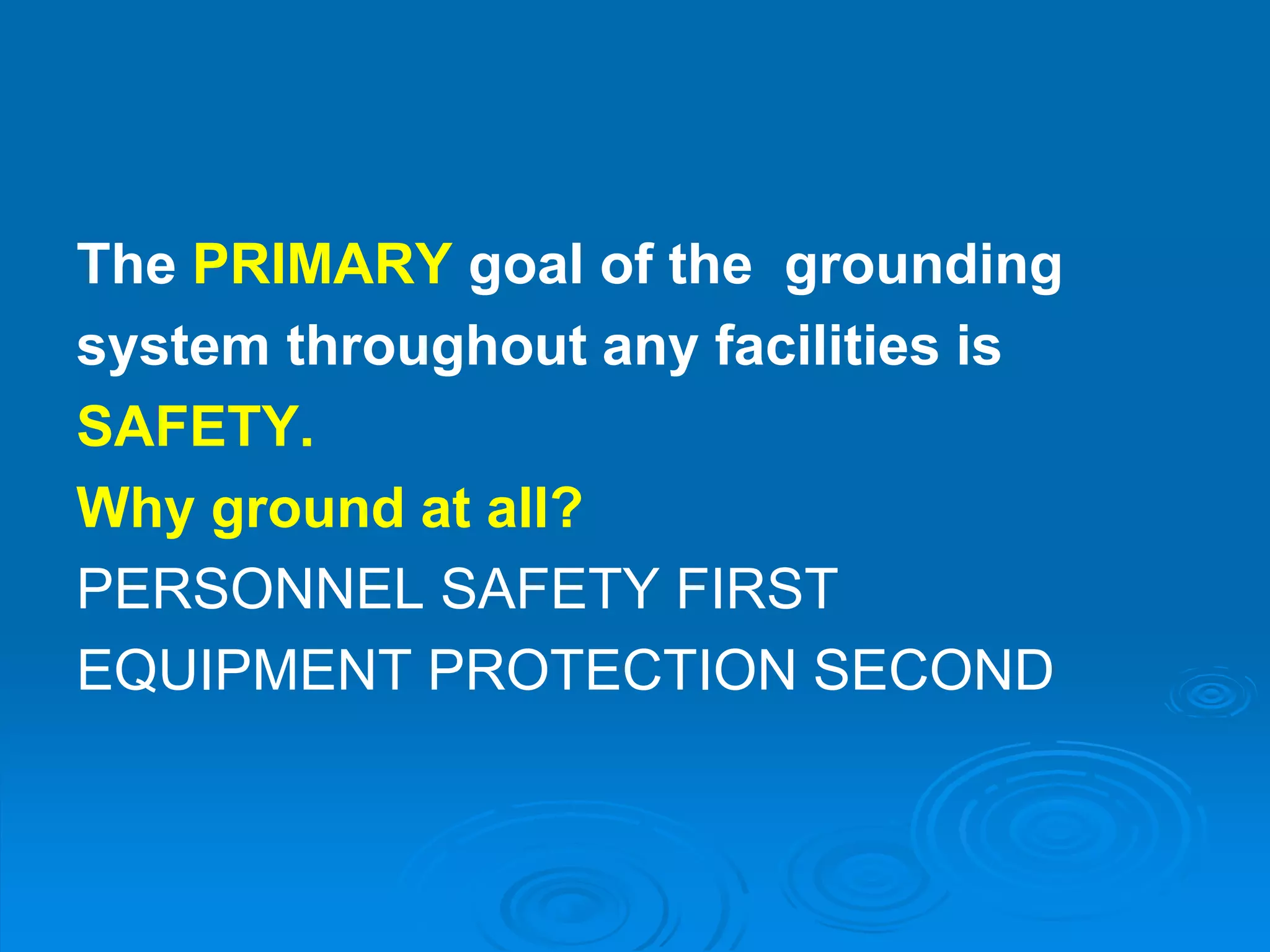 The PRIMARY goal of the grounding system throughout any facilities is SAFETY.

Why ground at all?

PERSONNEL SAFETY FIRST

EQUIPMENT PROTECTION SECOND